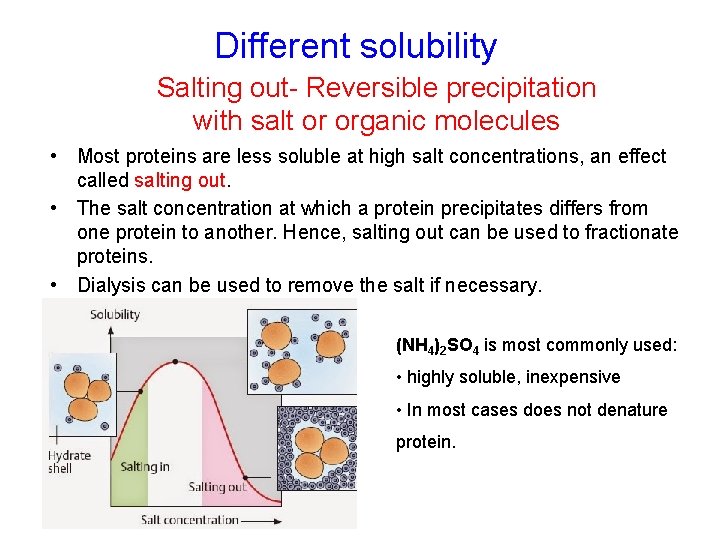 Different solubility

Salting out- Reversible precipitation with salt or organic molecules

• Most proteins are less soluble at high salt concentrations, an effect called salting out.

• The salt concentration at which a protein precipitates differs from one protein to another. Hence, salting out can be used to fractionate proteins.

• Dialysis can be used to remove the salt if necessary.

Solubility

Hydrate shell

Salting in

Salting out

Salt concentration

$(NH_4)_2SO_4$ is most commonly used:

• highly soluble, inexpensive

• In most cases does not denature protein.